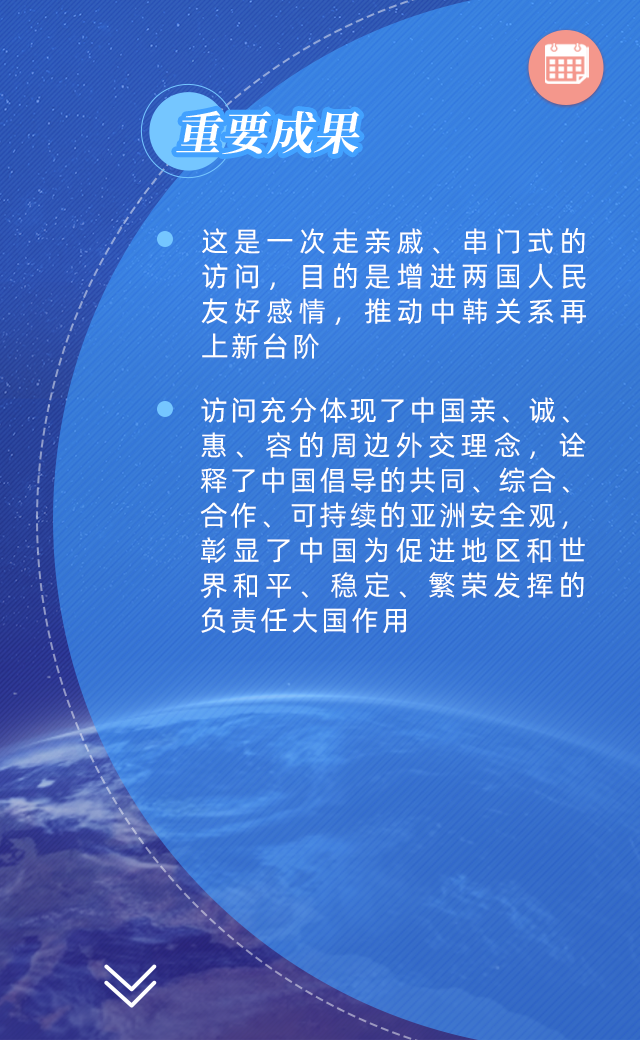 重要成果

这是一次走亲戚、串门式的访问，目的是增进两国人民友好感情，推动中韩关系再上新台阶

访问充分体现了中国亲、诚、惠、容的周边外交理念，诠释了中国倡导的共同、综合、合作、可持续的亚洲安全观，彰显了中国为促进地区和世界和平、稳定、繁荣发挥的负责任大国作用